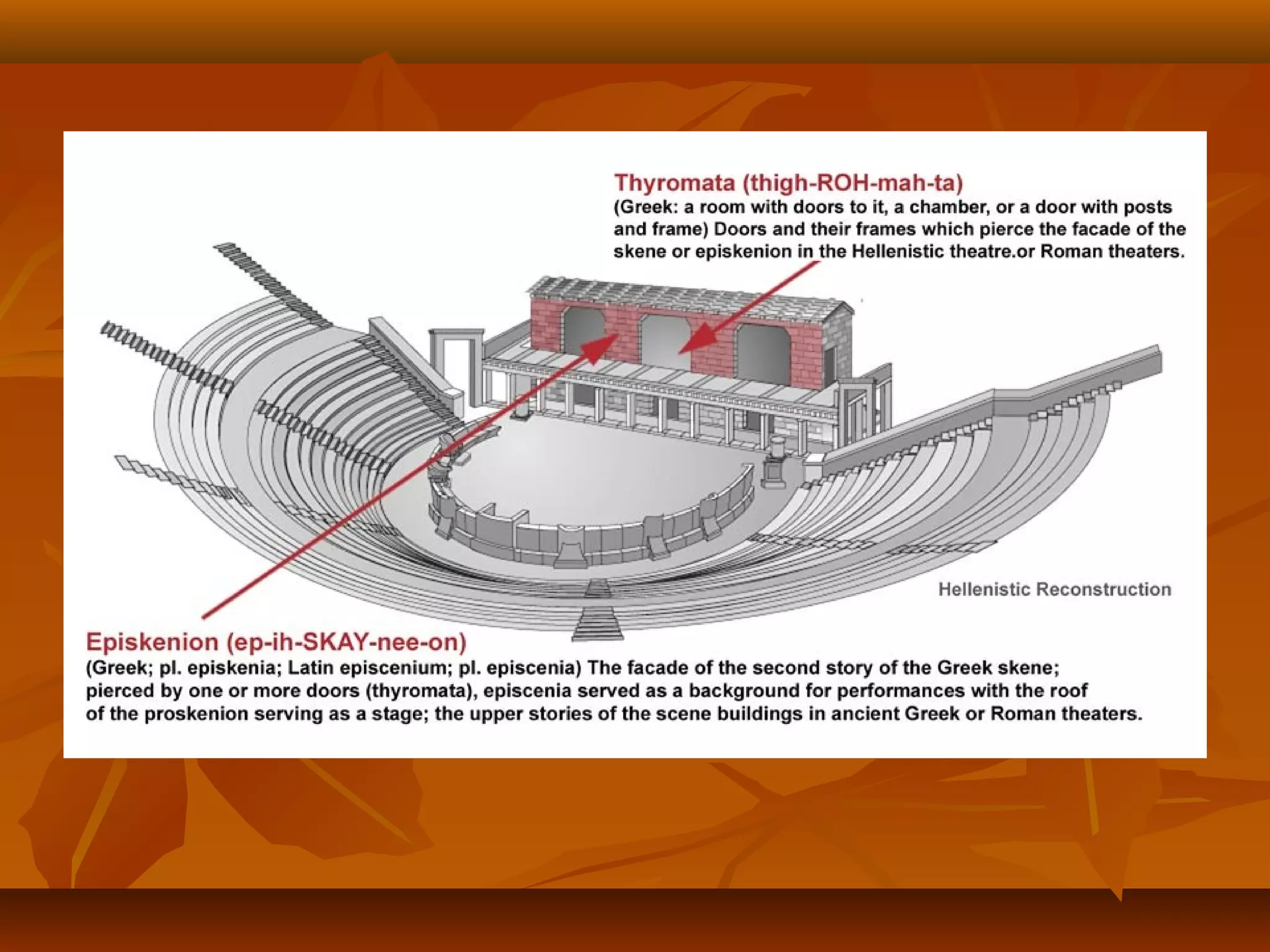 Thyromata (thigh-ROH-mah-ta)
(Greek: a room with doors to it, a chamber, or a door with posts and frame) Doors and their frames which pierce the facade of the skene or episkenion in the Hellenistic theatre.or Roman theaters.

Hellenistic Reconstruction

Episkenion (ep-ih-SKAY-nee-on)
(Greek; pl. episkenia; Latin episcenium; pl. episcenia) The facade of the second story of the Greek skene; pierced by one or more doors (thyromata), episcenia served as a background for performances with the roof of the proskenion serving as a stage; the upper stories of the scene buildings in ancient Greek or Roman theaters.